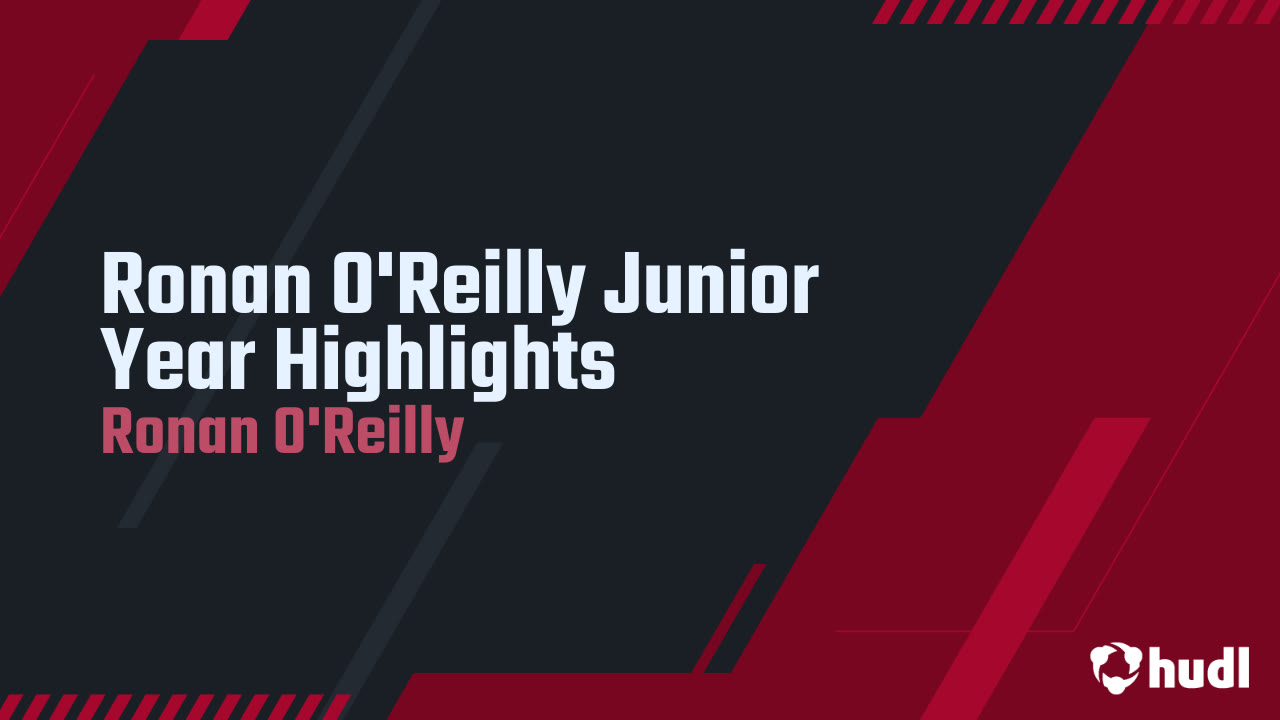 Ronan O'Reilly Junior Year Highlights
Ronan O'Reilly

hudl